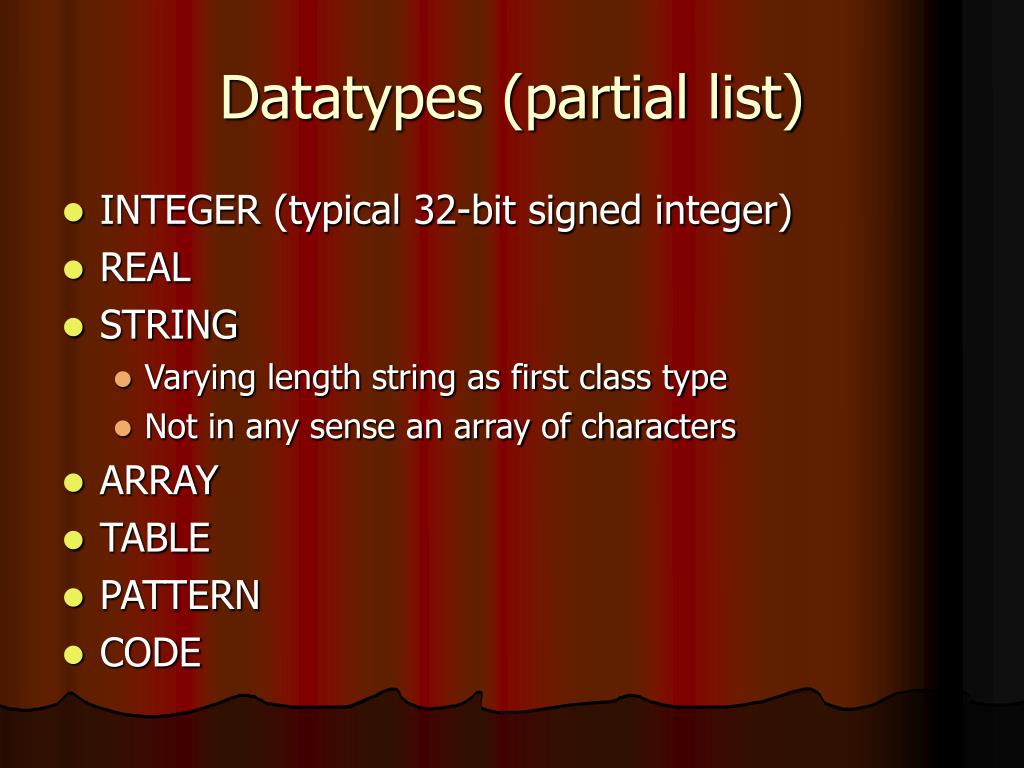 Datatypes (partial list)

- INTEGER (typical 32-bit signed integer)
- REAL
- STRING
  - Varying length string as first class type
  - Not in any sense an array of characters
- ARRAY
- TABLE
- PATTERN
- CODE